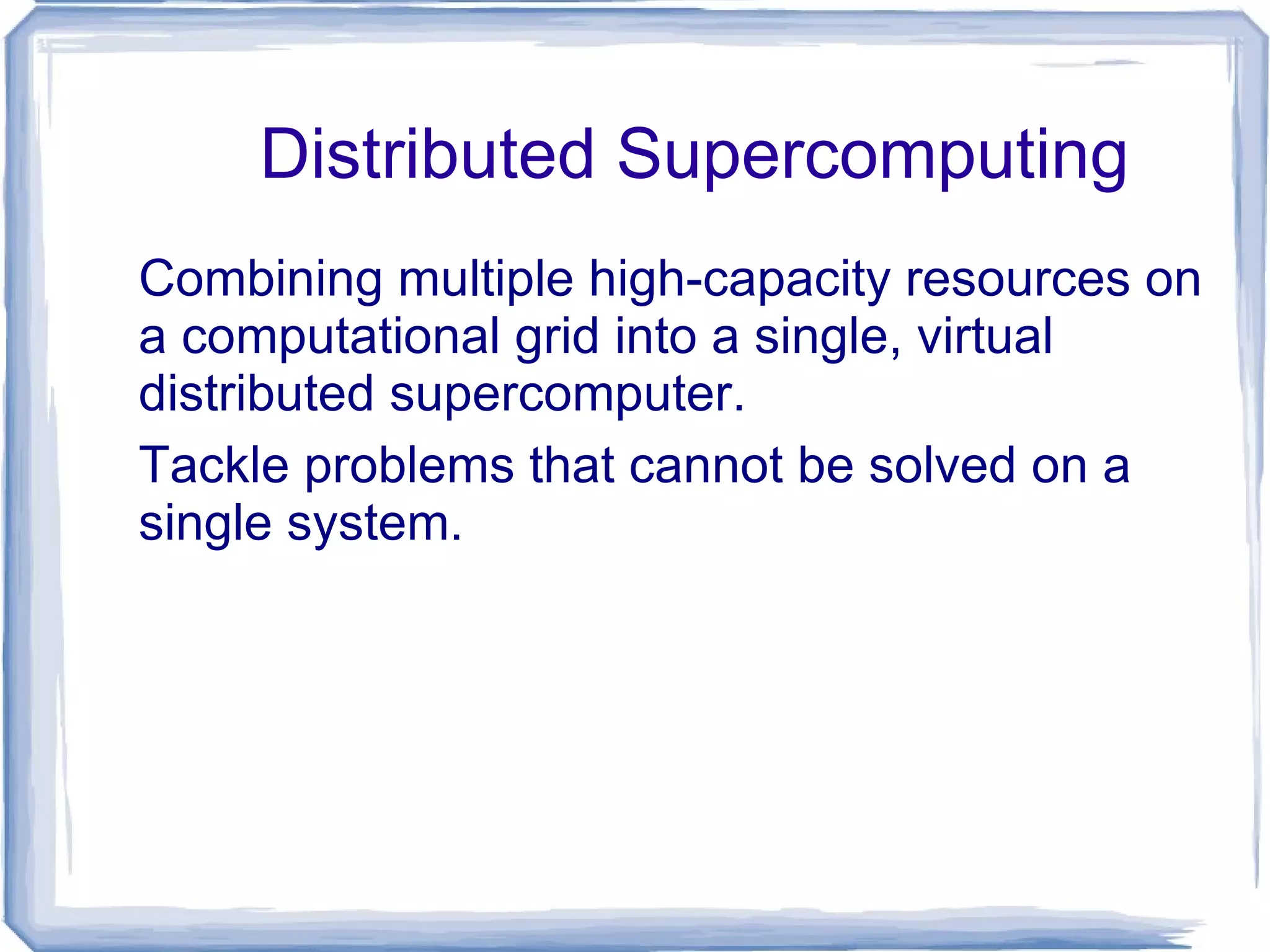 Distributed Supercomputing

Combining multiple high-capacity resources on a computational grid into a single, virtual distributed supercomputer.

Tackle problems that cannot be solved on a single system.